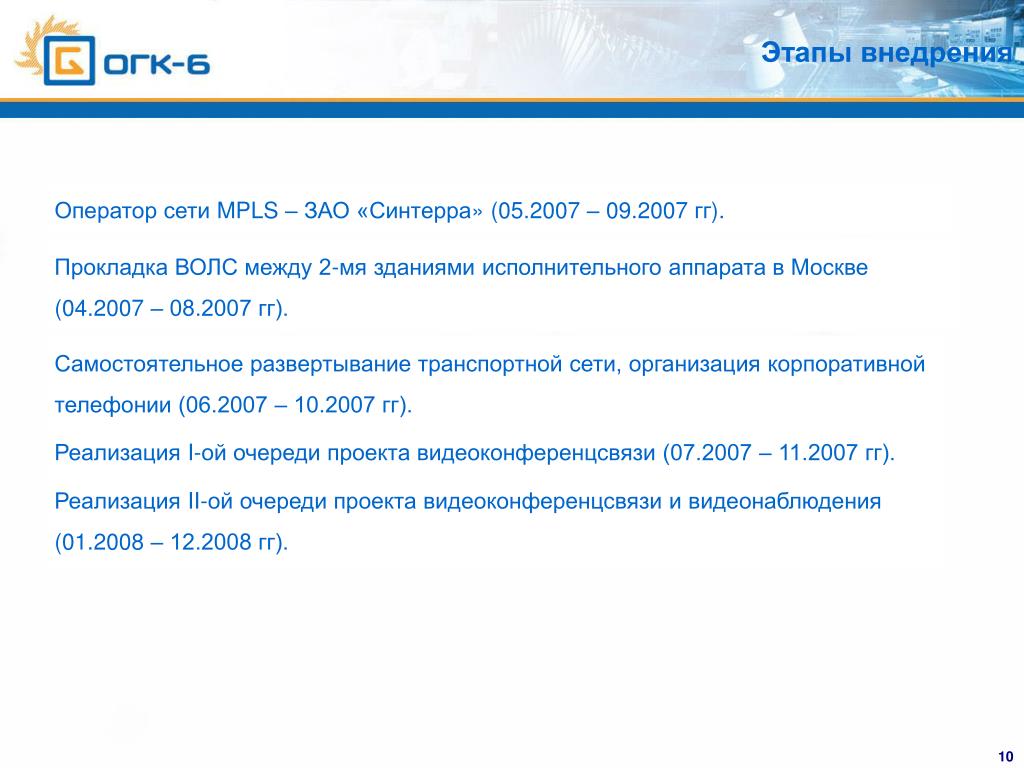 ОГК-6

Этапы внедрения

Оператор сети MPLS – ЗАО «Синтерра» (05.2007 – 09.2007 гг).

Прокладка ВОЛС между 2-мя зданиями исполнительного аппарата в Москве (04.2007 – 08.2007 гг).

Самостоятельное развертывание транспортной сети, организация корпоративной телефонии (06.2007 – 10.2007 гг).

Реализация I-ой очереди проекта видеоконференцсвязи (07.2007 – 11.2007 гг).

Реализация II-ой очереди проекта видеоконференцсвязи и видеонаблюдения (01.2008 – 12.2008 гг).

10